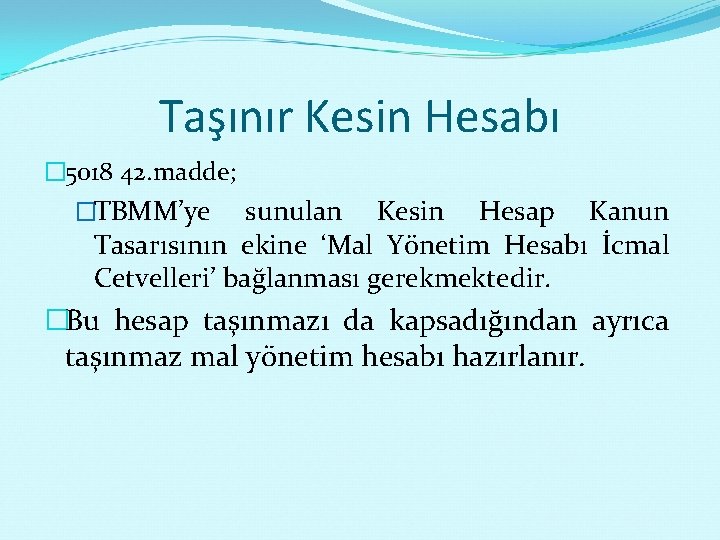 Taşınır Kesin Hesabı

5018 42.madde;

TBMM'ye sunulan Kesin Hesap Kanun Tasarısının ekine 'Mal Yönetim Hesabı İcmal Cetvelleri' bağlanması gerekmektedir.

Bu hesap taşınmazı da kapsadığından ayrıca taşınmaz mal yönetim hesabı hazırlanır.